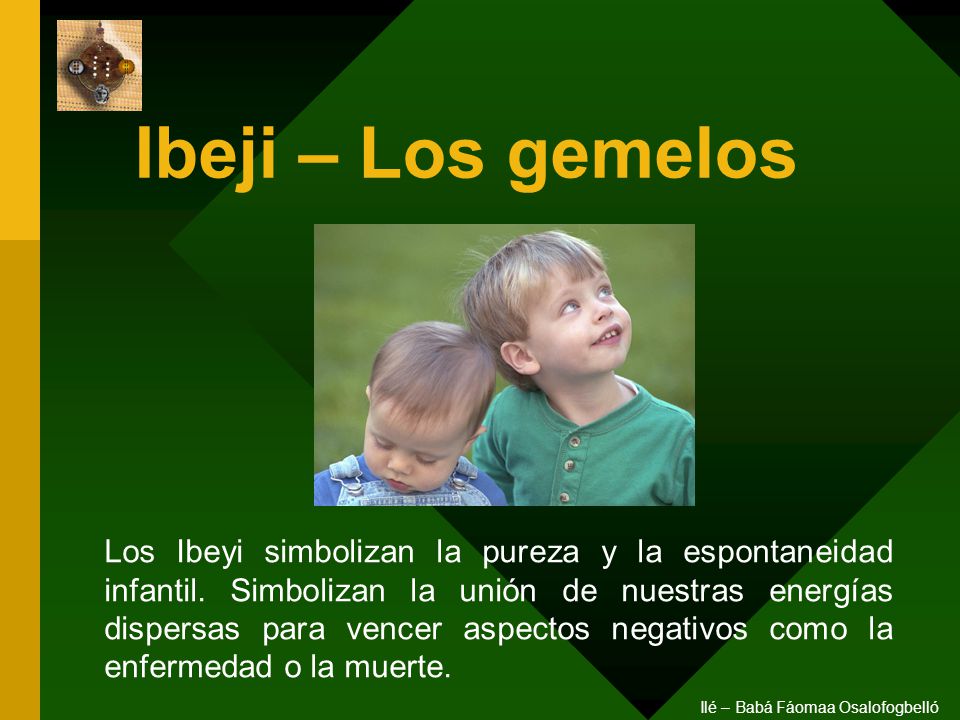 Ibeji – Los gemelos

Los Ibeyi simbolizan la pureza y la espontaneidad infantil. Simbolizan la unión de nuestras energías dispersas para vencer aspectos negativos como la enfermedad o la muerte.

Ilé – Babá Fáomaa Osalofogbelló